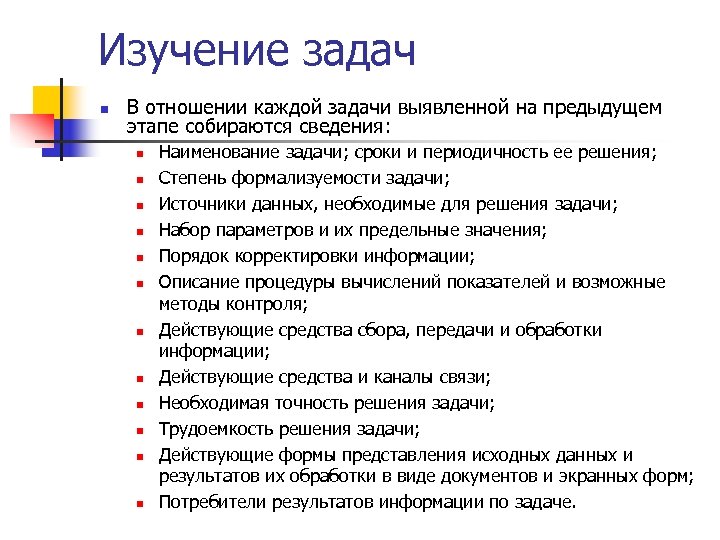 Изучение задач

- В отношении каждой задачи выявленной на предыдущем этапе собираются сведения:
  - Наименование задачи; сроки и периодичность ее решения;
  - Степень формализуемости задачи;
  - Источники данных, необходимые для решения задачи;
  - Набор параметров и их предельные значения;
  - Порядок корректировки информации;
  - Описание процедуры вычислений показателей и возможные методы контроля;
  - Действующие средства сбора, передачи и обработки информации;
  - Действующие средства и каналы связи;
  - Необходимая точность решения задачи;
  - Трудоемкость решения задачи;
  - Действующие формы представления исходных данных и результатов их обработки в виде документов и экранных форм;
  - Потребители результатов информации по задаче.